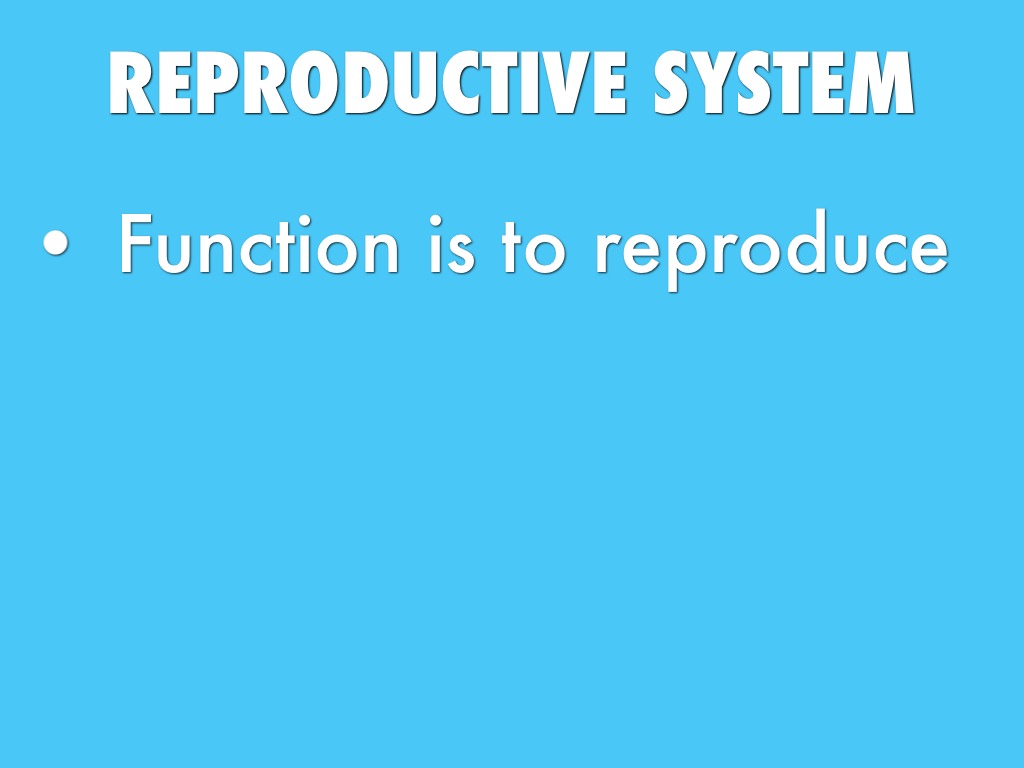 REPRODUCTIVE SYSTEM

• Function is to reproduce